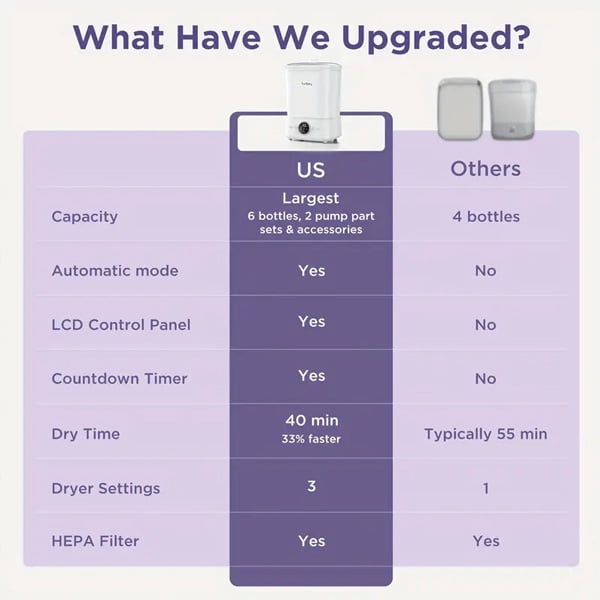 What Have We Upgraded?

| | US | Others |
|---|---|---|
| Capacity | Largest 6 bottles, 2 pump part sets & accessories | 4 bottles |
| Automatic mode | Yes | No |
| LCD Control Panel | Yes | No |
| Countdown Timer | Yes | No |
| Dry Time | 40 min 33% faster | Typically 55 min |
| Dryer Settings | 3 | 1 |
| HEPA Filter | Yes | Yes |